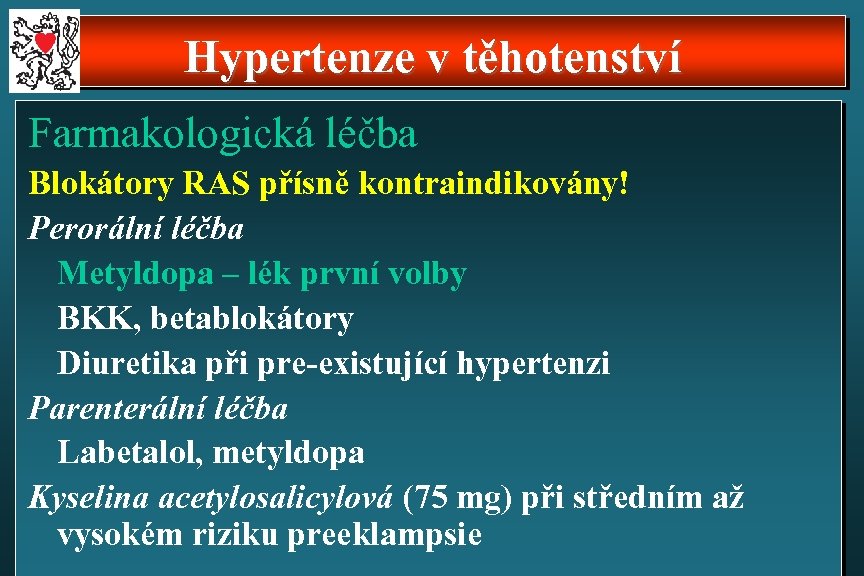 Hypertenze v těhotenství

Farmakologická léčba

Blokátory RAS přísně kontraindikovány!

Perorální léčba

Metyldopa – lék první volby

BKK, betablokátory

Diuretika při pre-existující hypertenzi

Parenterální léčba

Labetalol, metyldopa

Kyselina acetylosalicylová (75 mg) při středním až vysokém riziku preeklampsie